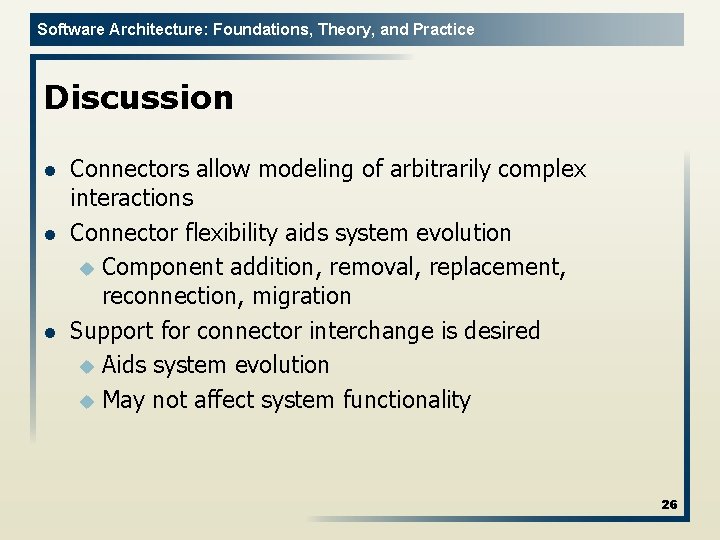 Software Architecture: Foundations, Theory, and Practice

Discussion

- Connectors allow modeling of arbitrarily complex interactions
- Connector flexibility aids system evolution
  - Component addition, removal, replacement, reconnection, migration
- Support for connector interchange is desired
  - Aids system evolution
  - May not affect system functionality

26